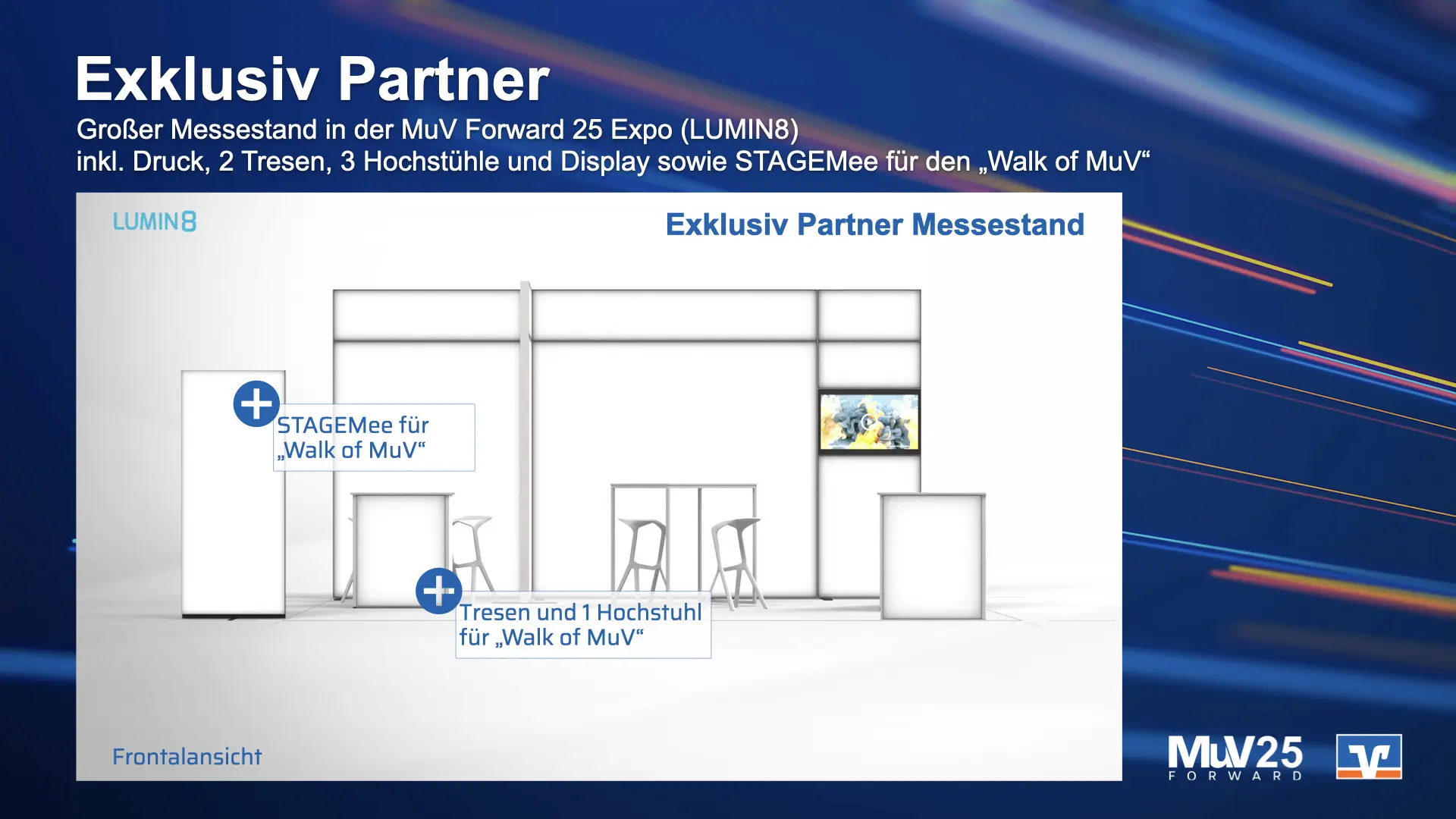 Exklusiv Partner

Großer Messestand in der MuV Forward 25 Expo (LUMIN8)
inkl. Druck, 2 Tresen, 3 Hochstühle und Display sowie STAGEMee für den „Walk of MuV“

LUMIN8

Exklusiv Partner Messestand

STAGEMee für „Walk of MuV“

Tresen und 1 Hochstuhl für „Walk of MuV“

Frontalansicht

MuV25 FORWARD